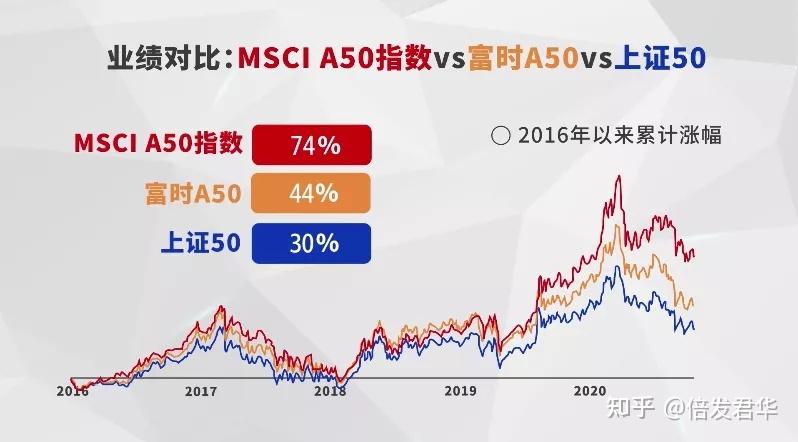 业绩对比：MSCI A50指数vs富时A50vs上证50

MSCI A50指数 74%
富时A50 44%
上证50 30%

○ 2016年以来累计涨幅

2016 2017 2018 2019 2020

知乎 @倍发君华